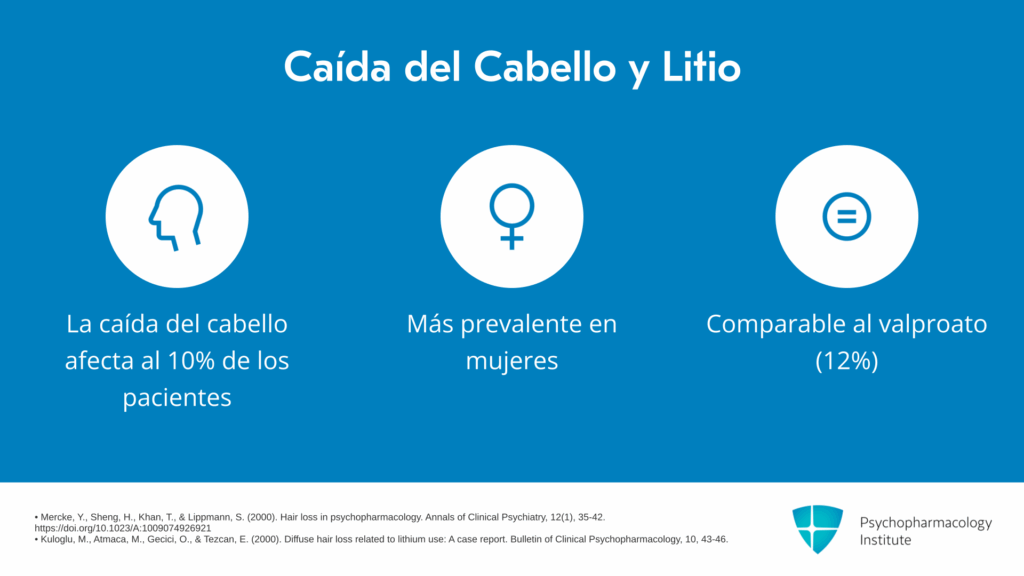 Caída del Cabello y Litio

La caída del cabello afecta al 10% de los pacientes

Más prevalente en mujeres

Comparable al valproato (12%)

• Mercke, Y., Sheng, H., Khan, T., & Lippmann, S. (2000). Hair loss in psychopharmacology. Annals of Clinical Psychiatry, 12(1), 35-42. https://doi.org/10.1023/A:1009074926921
• Kuloglu, M., Atmaca, M., Gecici, O., & Tezcan, E. (2000). Diffuse hair loss related to lithium use: A case report. Bulletin of Clinical Psychopharmacology, 10, 43-46.

Psychopharmacology Institute